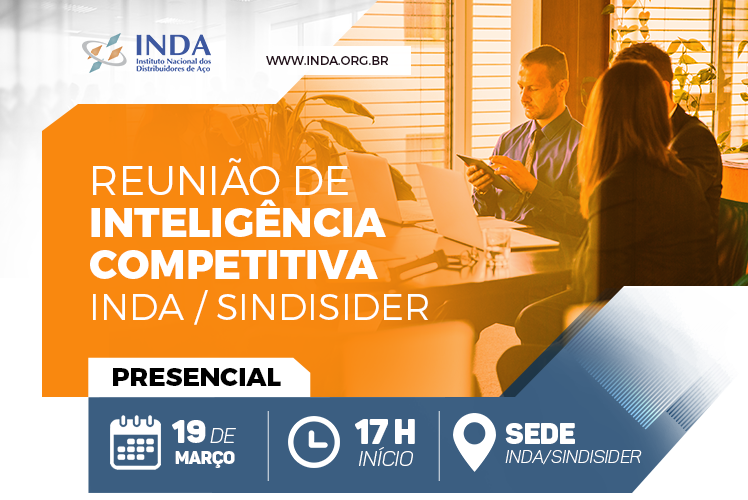 INDA
Instituto Nacional dos Distribuidores de Aço

WWW.INDA.ORG.BR

REUNIÃO DE
INTELIGÊNCIA COMPETITIVA
INDA / SINDISIDER

PRESENCIAL

19 DE MARÇO

17 H
INÍCIO

SEDE
INDA/SINDISIDER